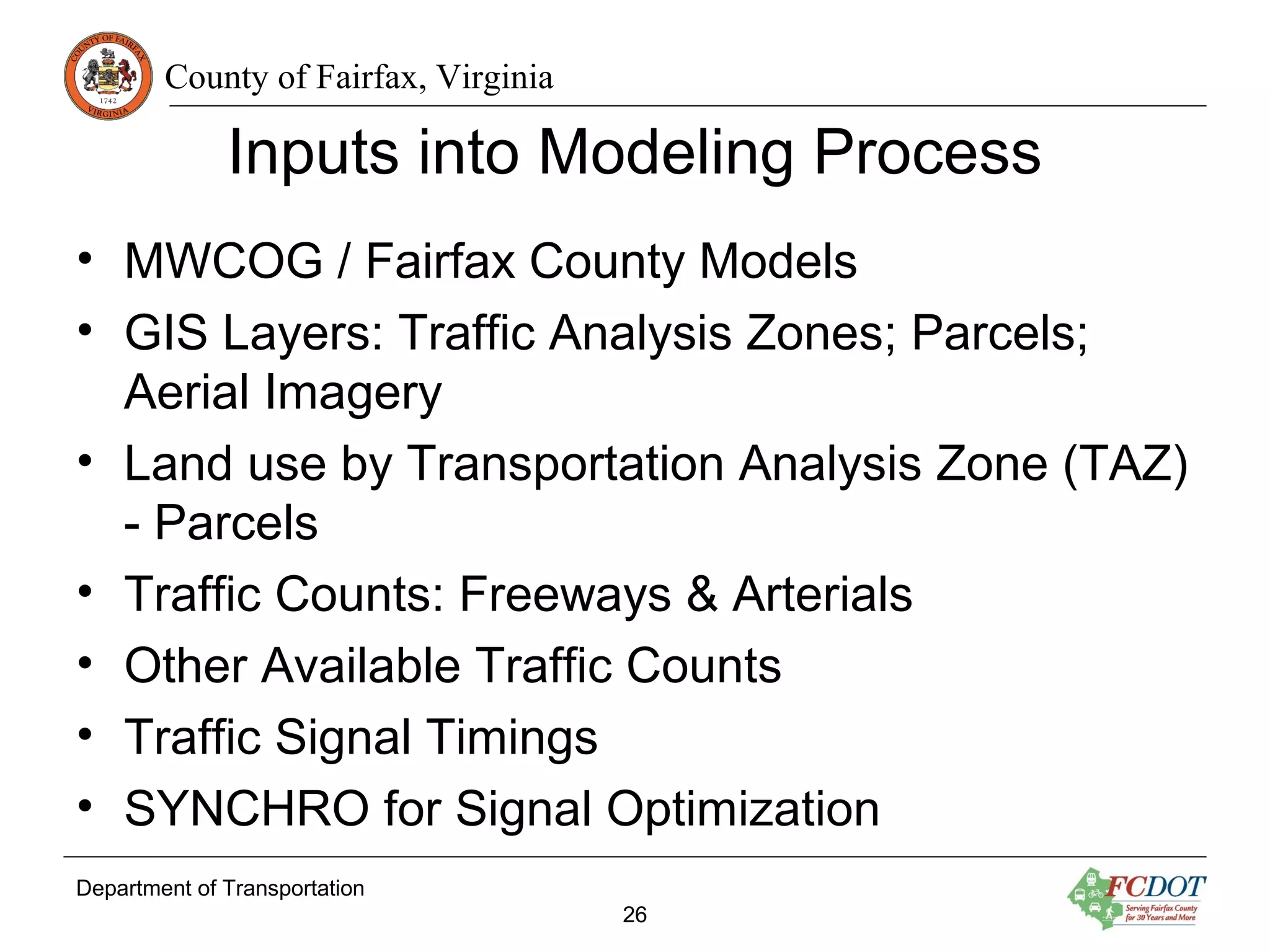 COUNTY OF FAIRFAX
1742
VIRGINIA

County of Fairfax, Virginia

Inputs into Modeling Process

• MWCOG / Fairfax County Models
• GIS Layers: Traffic Analysis Zones; Parcels; Aerial Imagery
• Land use by Transportation Analysis Zone (TAZ) - Parcels
• Traffic Counts: Freeways & Arterials
• Other Available Traffic Counts
• Traffic Signal Timings
• SYNCHRO for Signal Optimization

Department of Transportation

26

FCDOT
Serving Fairfax County for 30 Years and More